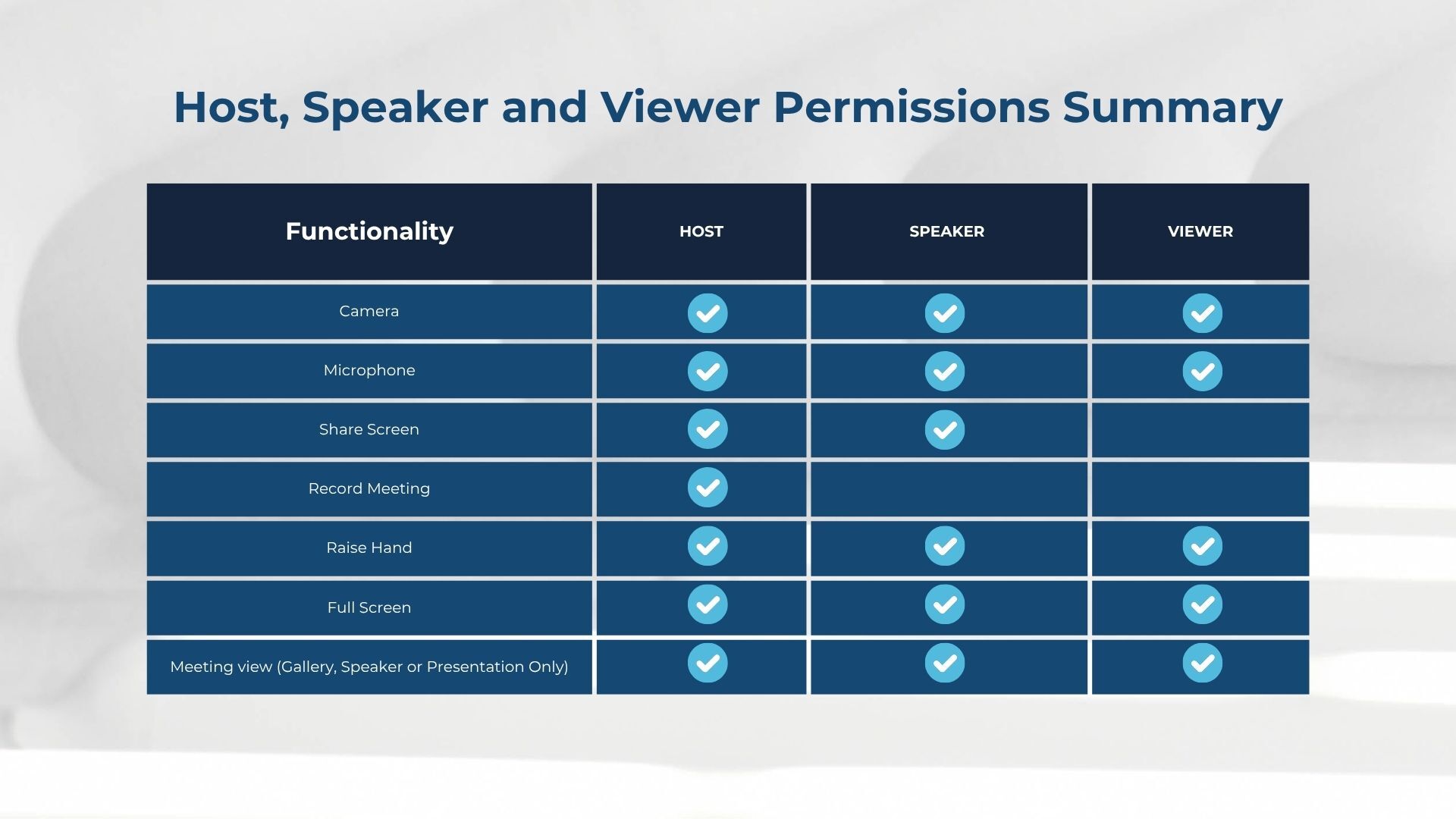 Host, Speaker and Viewer Permissions Summary

| Functionality | HOST | SPEAKER | VIEWER |
|---|---|---|---|
| Camera | ✓ | ✓ | ✓ |
| Microphone | ✓ | ✓ | ✓ |
| Share Screen | ✓ | ✓ | |
| Record Meeting | ✓ | | |
| Raise Hand | ✓ | ✓ | ✓ |
| Full Screen | ✓ | ✓ | ✓ |
| Meeting view (Gallery, Speaker or Presentation Only) | ✓ | ✓ | ✓ |